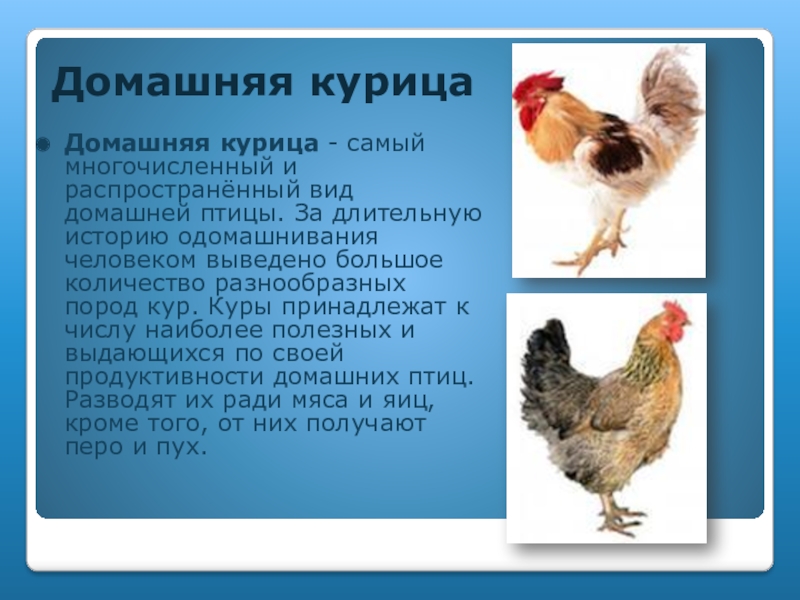 Домашняя курица

Домашняя курица - самый многочисленный и распространённый вид домашней птицы. За длительную историю одомашнивания человеком выведено большое количество разнообразных пород кур. Куры принадлежат к числу наиболее полезных и выдающихся по своей продуктивности домашних птиц. Разводят их ради мяса и яиц, кроме того, от них получают перо и пух.